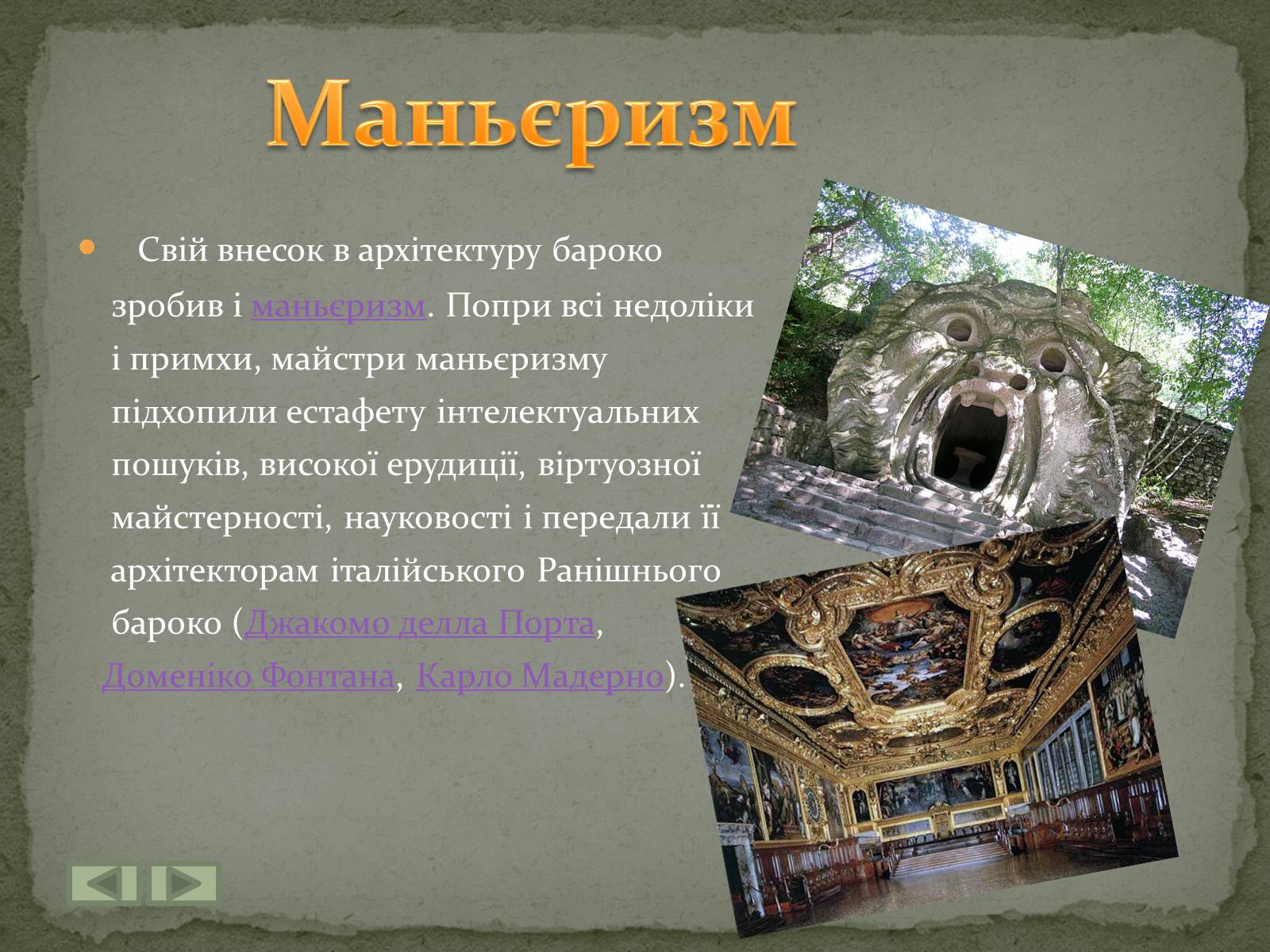 Маньєризм

Свій внесок в архітектуру бароко зробив і маньєризм. Попри всі недоліки і примхи, майстри маньєризму підхопили естафету інтелектуальних пошуків, високої ерудиції, віртуозної майстерності, науковості і передали її архітекторам італійського Ранішнього бароко (Джакомо делла Порта, Доменіко Фонтана, Карло Мадерно).